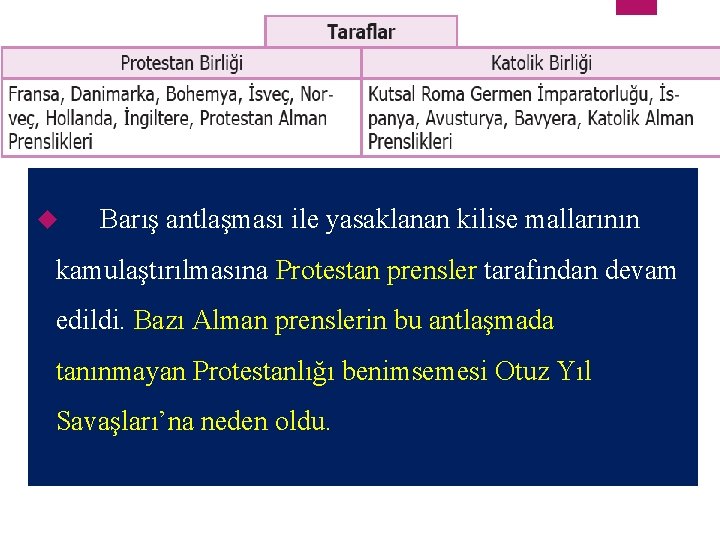 Taraflar

| Protestan Birliği | Katolik Birliği |
|---|---|
| Fransa, Danimarka, Bohemya, İsveç, Norveç, Hollanda, İngiltere, Protestan Alman Prenslikleri | Kutsal Roma Germen İmparatorluğu, İspanya, Avusturya, Bavyera, Katolik Alman Prenslikleri |

Barış antlaşması ile yasaklanan kilise mallarının kamulaştırılmasına Protestan prensler tarafından devam edildi. Bazı Alman prenslerin bu antlaşmada tanınmayan Protestanlığı benimsemesi Otuz Yıl Savaşları’na neden oldu.